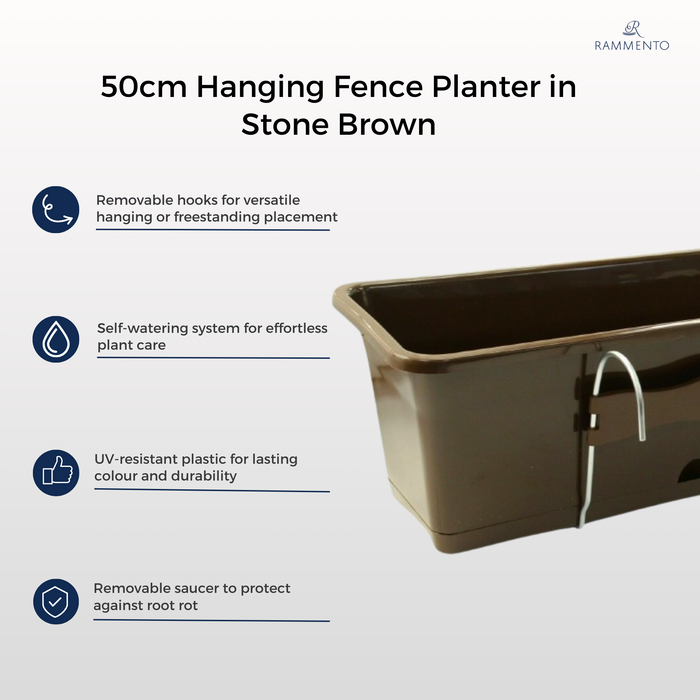 R
RAMMENTO

50cm Hanging Fence Planter in Stone Brown

Removable hooks for versatile hanging or freestanding placement

Self-watering system for effortless plant care

UV-resistant plastic for lasting colour and durability

Removable saucer to protect against root rot